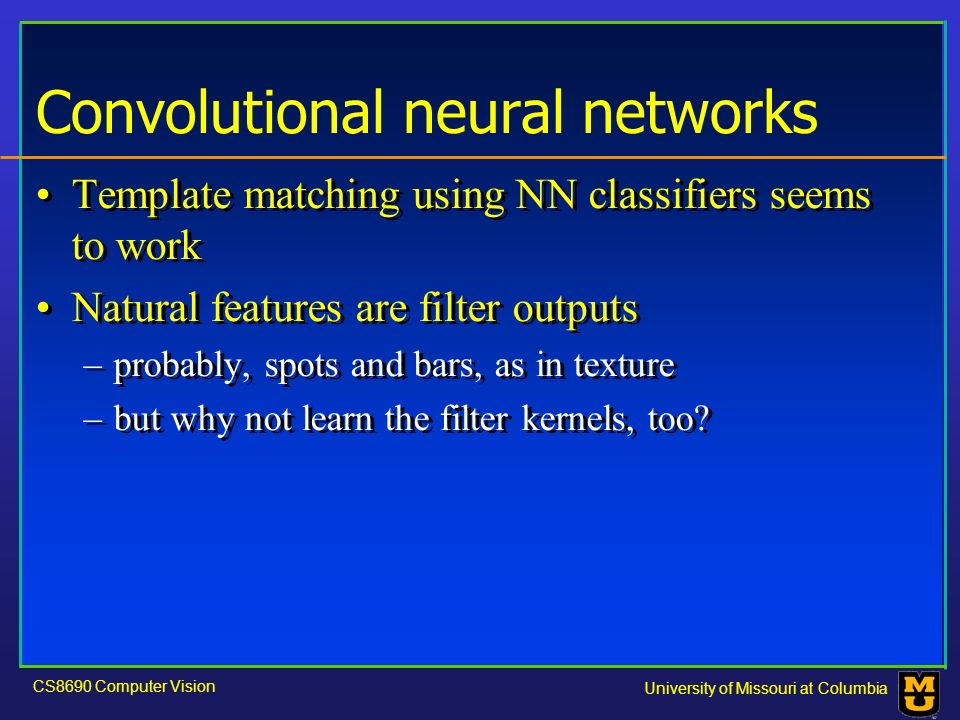 Convolutional neural networks

• Template matching using NN classifiers seems to work

• Natural features are filter outputs

– probably, spots and bars, as in texture

– but why not learn the filter kernels, too?

CS8690 Computer Vision

University of Missouri at Columbia

MU